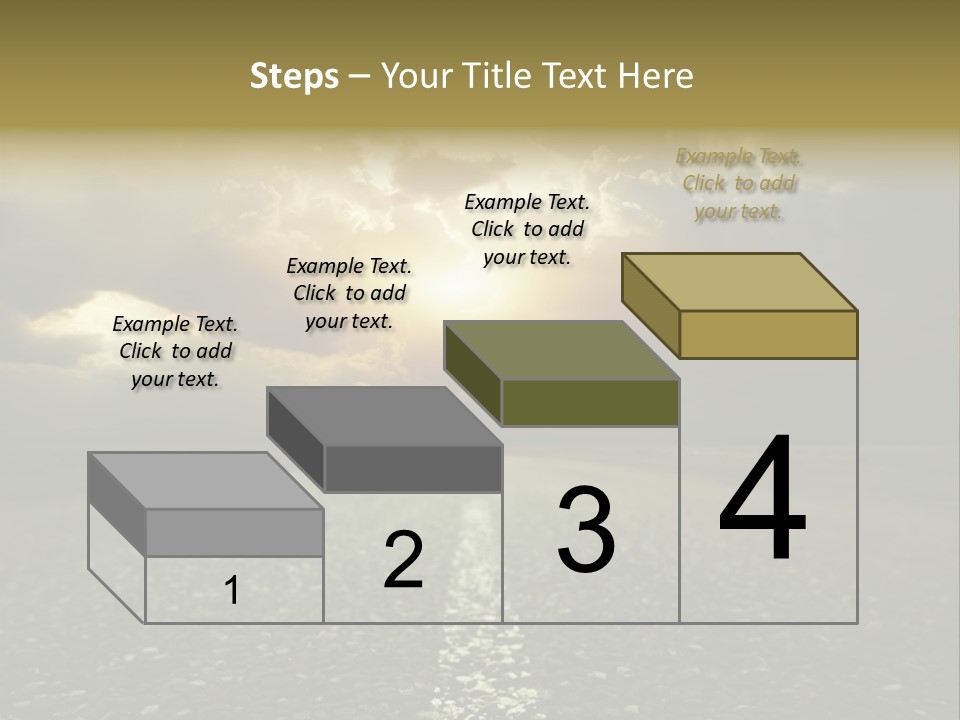 Steps – Your Title Text Here

Example Text. Click to add your text.

Example Text. Click to add your text.

Example Text. Click to add your text.

Example Text. Click to add your text.

1

2

3

4